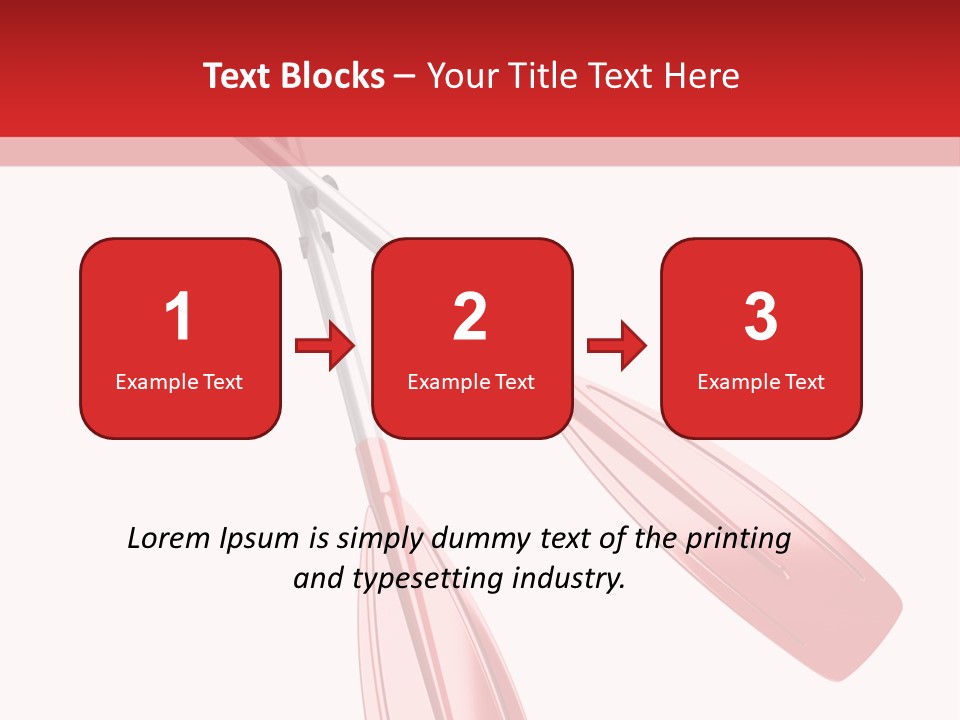 Text Blocks – Your Title Text Here

1
Example Text

2
Example Text

3
Example Text

Lorem Ipsum is simply dummy text of the printing and typesetting industry.